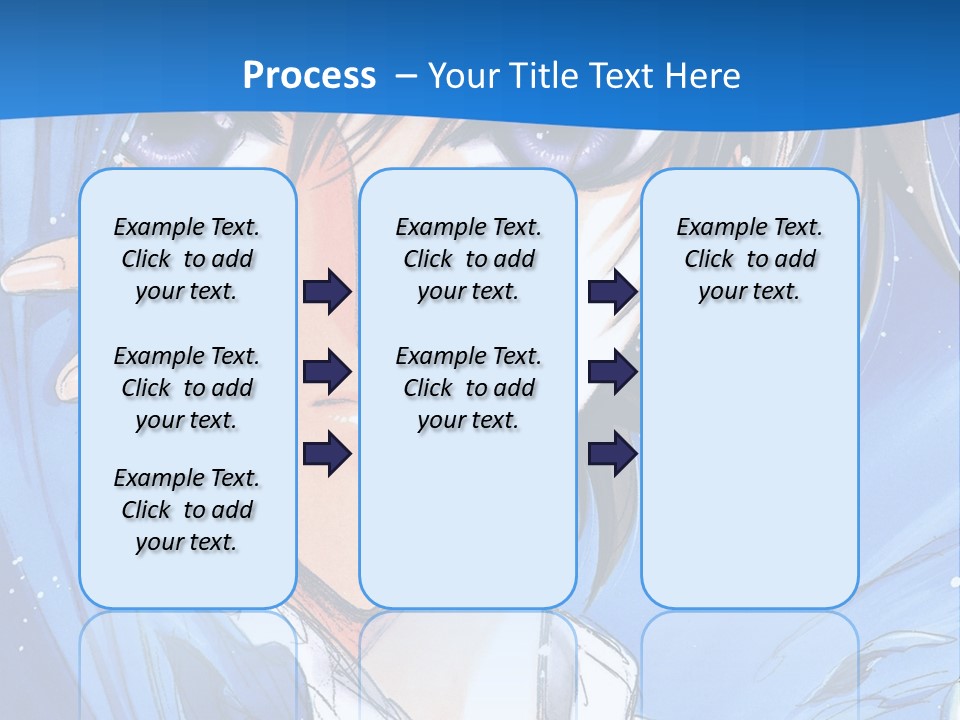 Process – Your Title Text Here

Example Text. Click to add your text.

Example Text. Click to add your text.

Example Text. Click to add your text.

Example Text. Click to add your text.

Example Text. Click to add your text.

Example Text. Click to add your text.